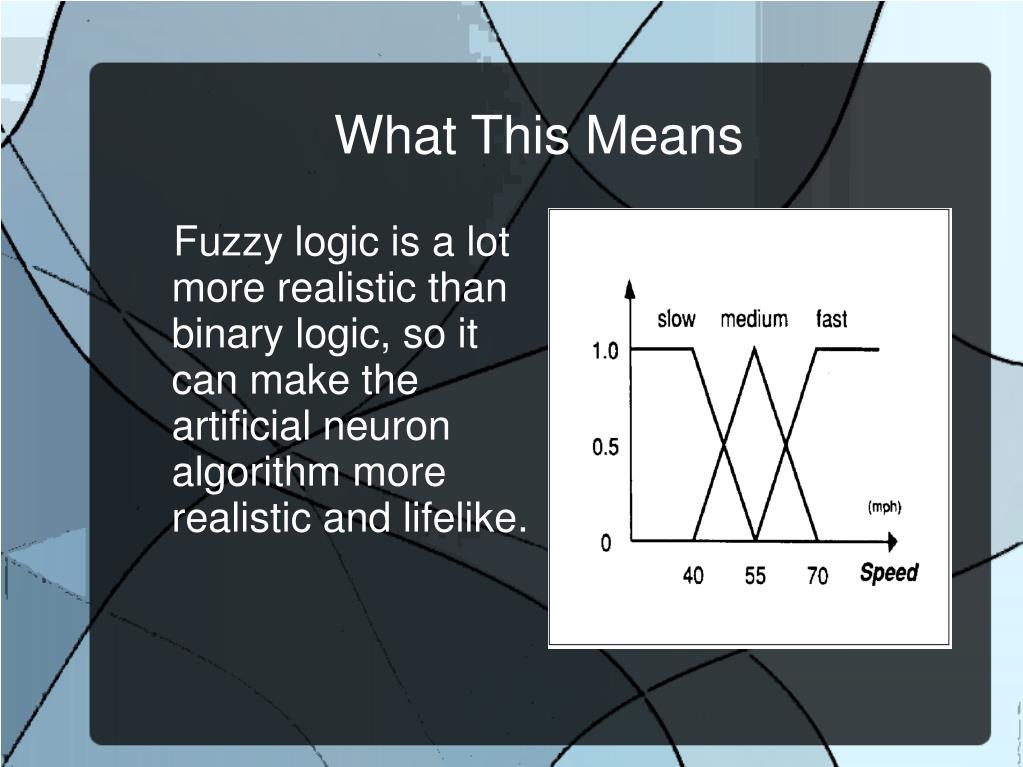 What This Means

Fuzzy logic is a lot more realistic than binary logic, so it can make the artificial neuron algorithm more realistic and lifelike.

slow medium fast
1.0
0.5
0
(mph)
40 55 70 Speed